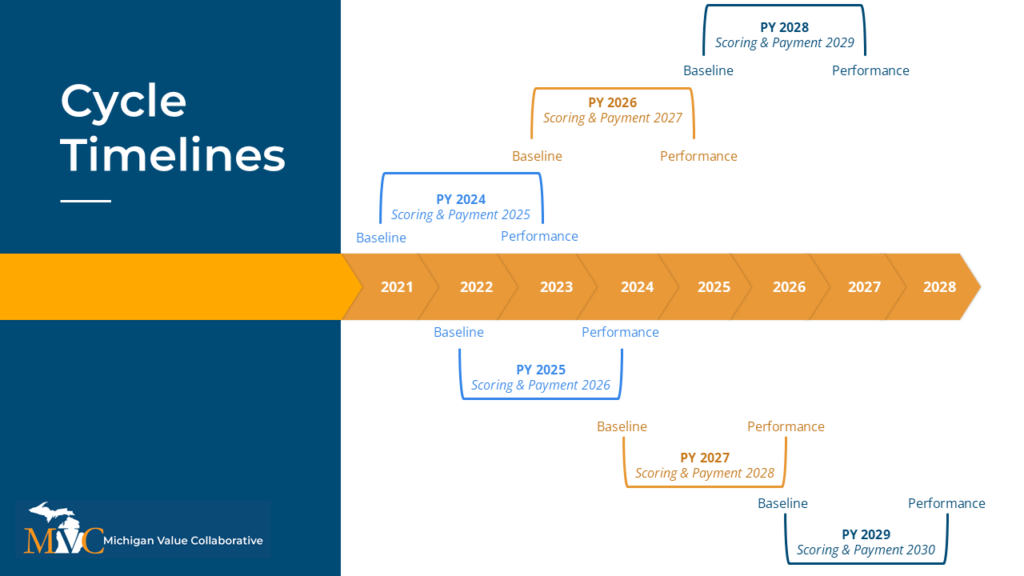 Cycle Timelines

PY 2028
Scoring & Payment 2029
Baseline
Performance

PY 2026
Scoring & Payment 2027
Baseline
Performance

PY 2024
Scoring & Payment 2025
Baseline
Performance

2021 2022 2023 2024 2025 2026 2027 2028

Baseline
Performance
PY 2025
Scoring & Payment 2026

Baseline
Performance
PY 2027
Scoring & Payment 2028

Baseline
Performance
PY 2029
Scoring & Payment 2030

MVC Michigan Value Collaborative